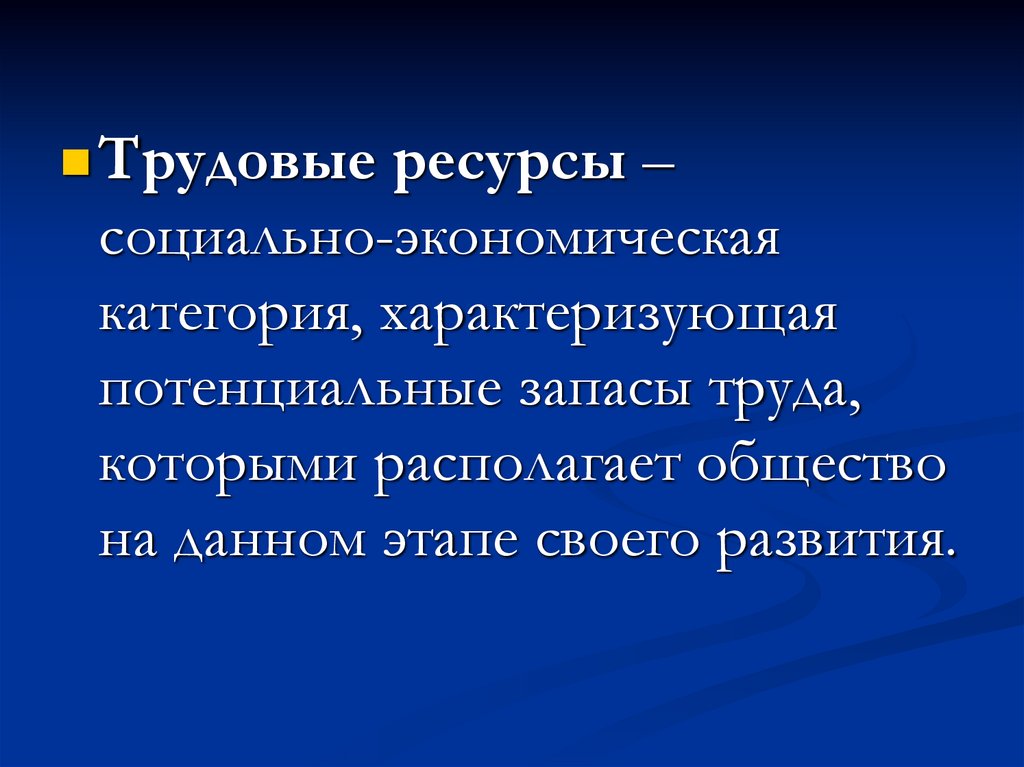 Трудовые ресурсы – социально-экономическая категория, характеризующая потенциальные запасы труда, которыми располагает общество на данном этапе своего развития.